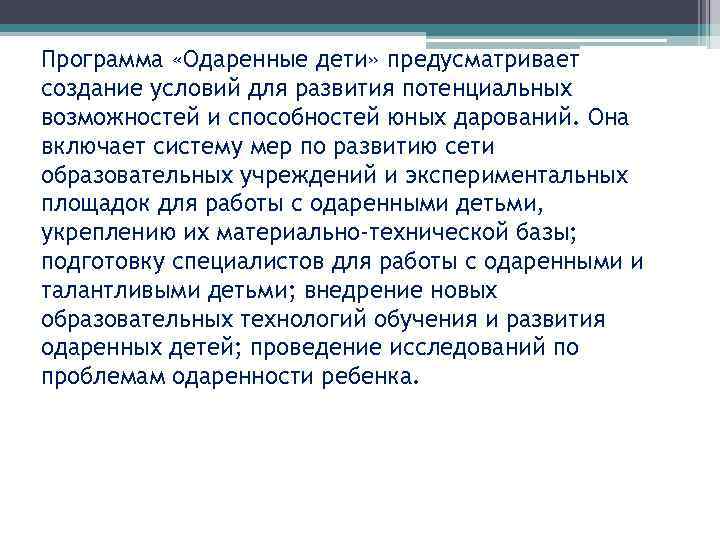 Программа «Одаренные дети» предусматривает создание условий для развития потенциальных возможностей и способностей юных дарований. Она включает систему мер по развитию сети образовательных учреждений и экспериментальных площадок для работы с одаренными детьми, укреплению их материально-технической базы; подготовку специалистов для работы с одаренными и талантливыми детьми; внедрение новых образовательных технологий обучения и развития одаренных детей; проведение исследований по проблемам одаренности ребенка.